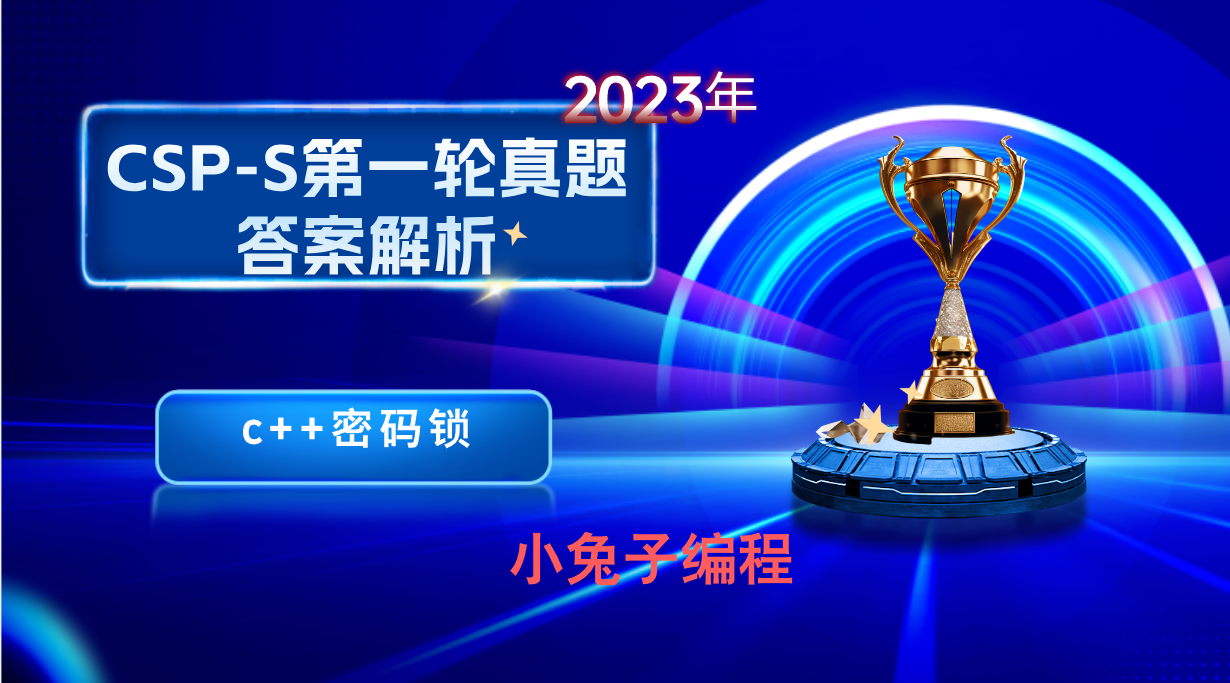 2023年

CSP-S第一轮真题
答案解析

c++密码锁

小兔子编程